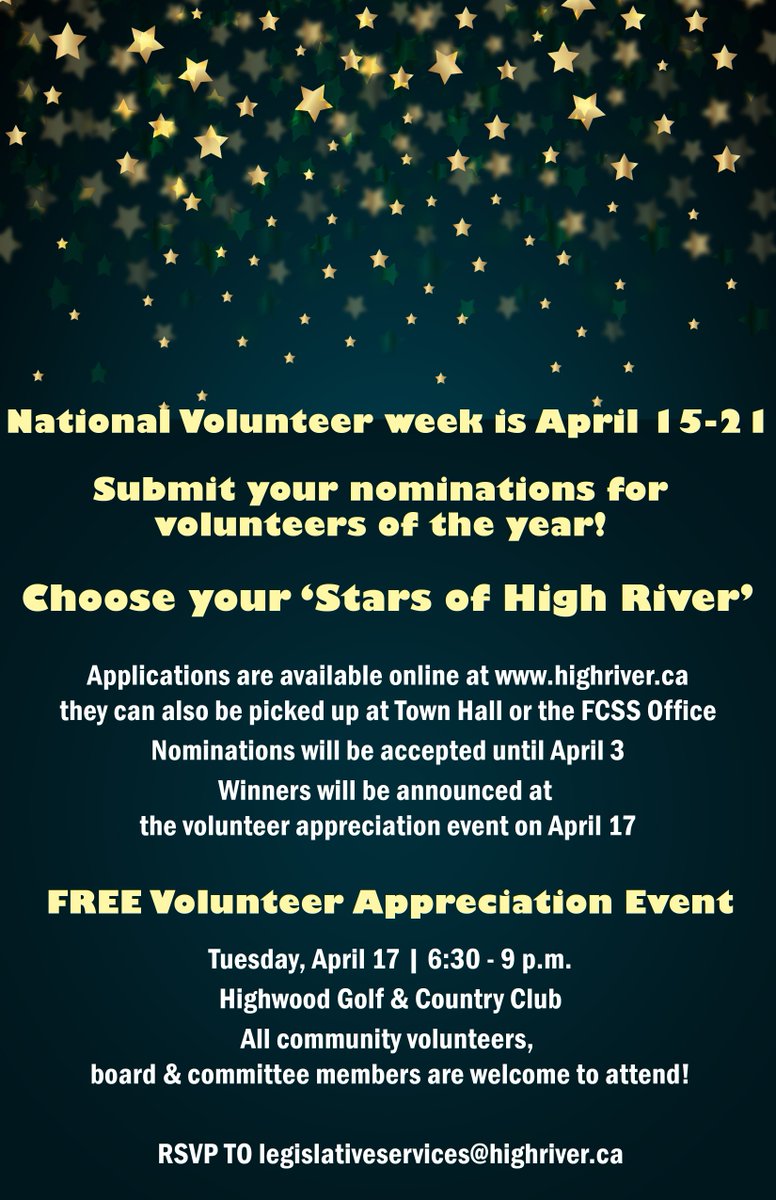 National Volunteer week is April 15-21

Submit your nominations for volunteers of the year!

Choose your 'Stars of High River'

Applications are available online at www.highriver.ca they can also be picked up at Town Hall or the FCSS Office

Nominations will be accepted until April 3

Winners will be announced at the volunteer appreciation event on April 17

FREE Volunteer Appreciation Event

Tuesday, April 17 | 6:30 - 9 p.m.

Highwood Golf & Country Club

All community volunteers, board & committee members are welcome to attend!

RSVP TO legislativeservices@highriver.ca